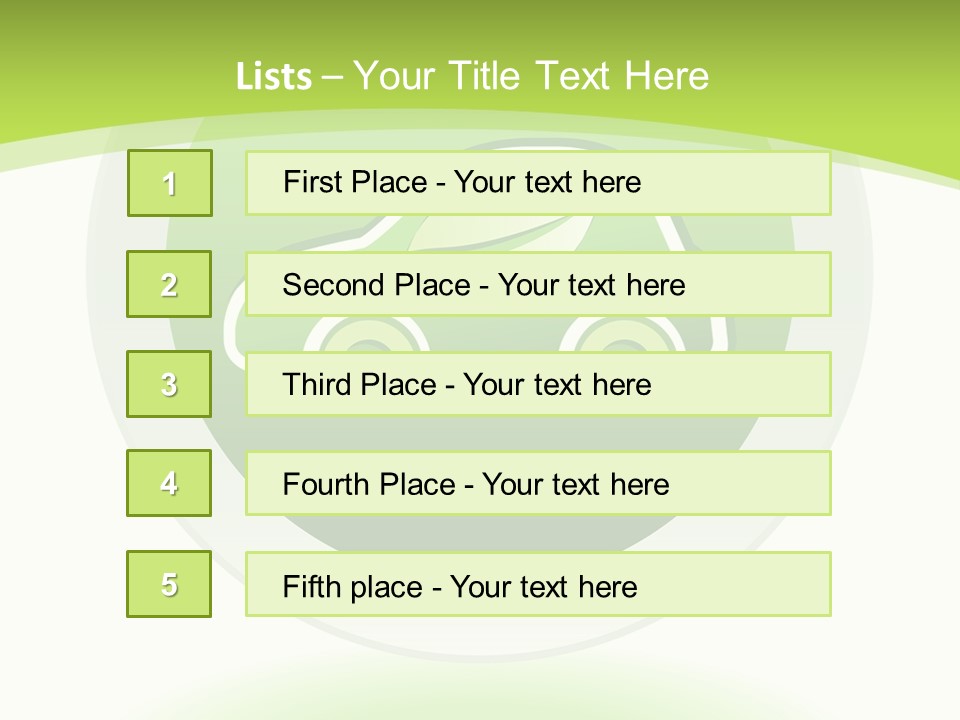 Lists – Your Title Text Here

1

First Place - Your text here

2

Second Place - Your text here

3

Third Place - Your text here

4

Fourth Place - Your text here

5

Fifth place - Your text here